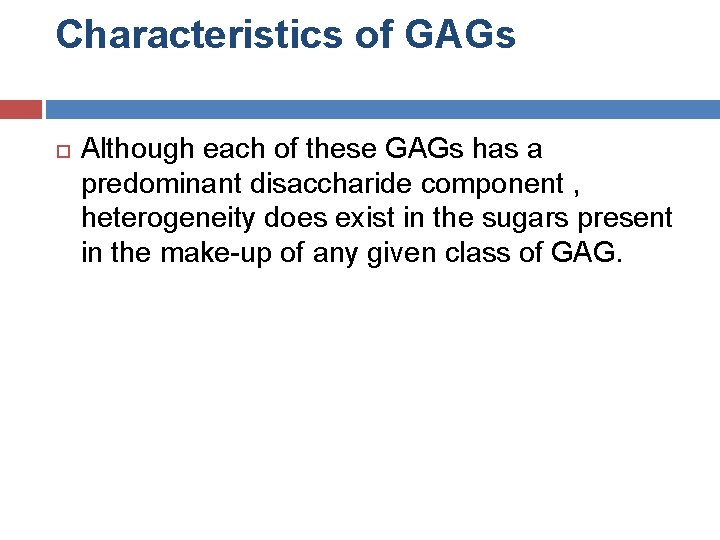 Characteristics of GAGs

Although each of these GAGs has a predominant disaccharide component , heterogeneity does exist in the sugars present in the make-up of any given class of GAG.